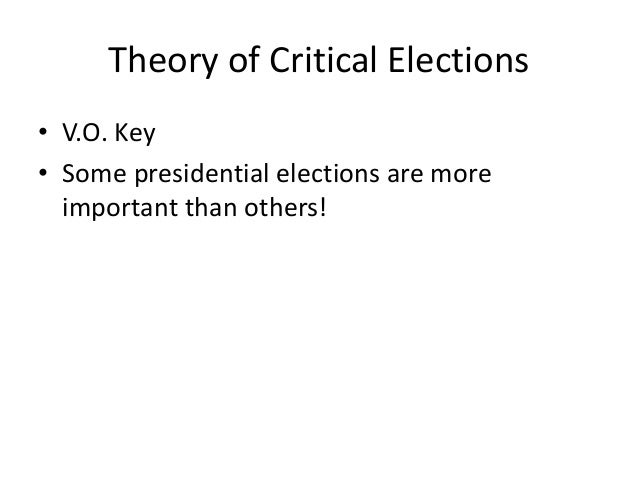 Theory of Critical Elections

• V.O. Key
• Some presidential elections are more important than others!